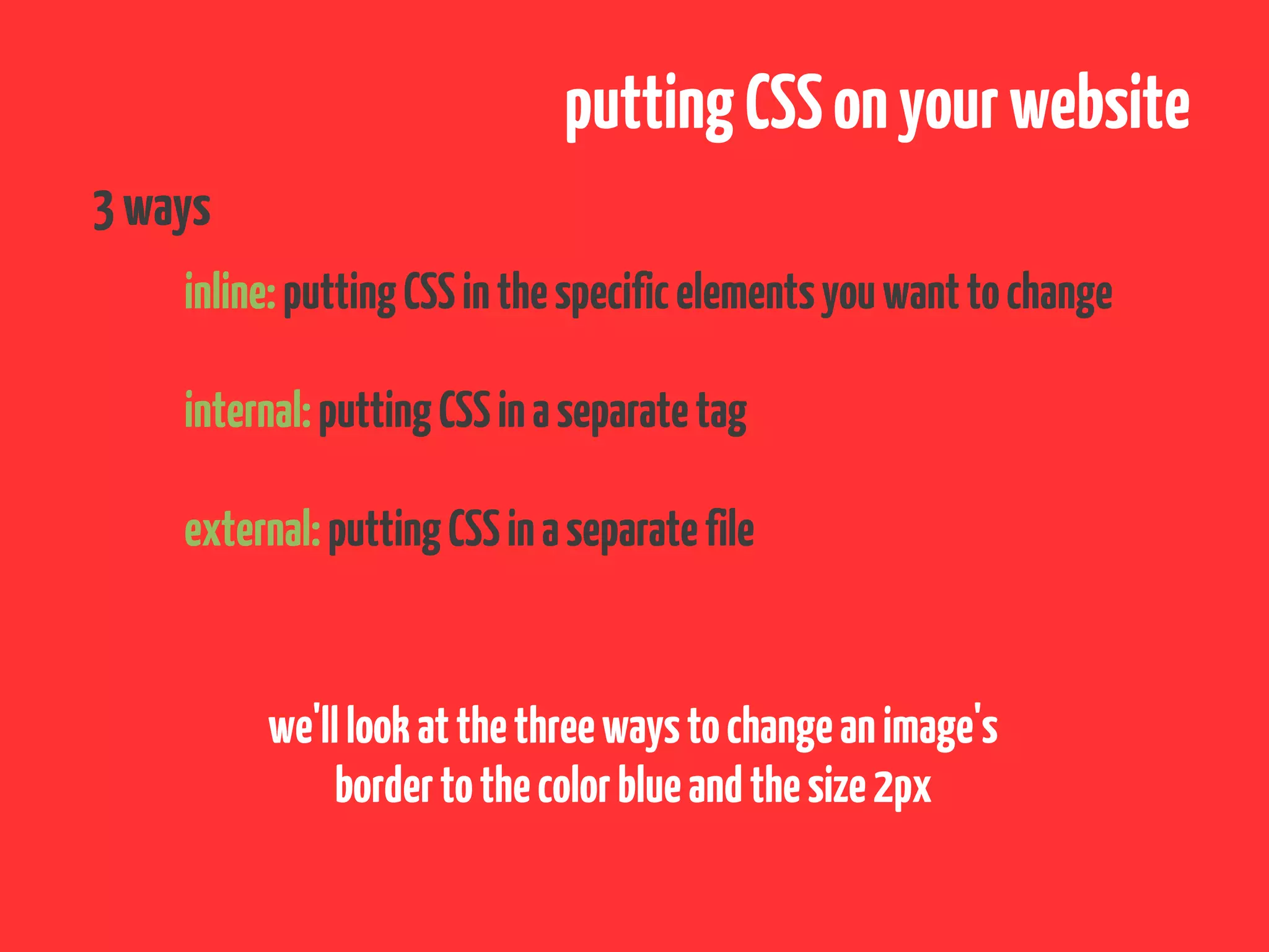 putting CSS on your website

3 ways

inline: putting CSS in the specific elements you want to change

internal: putting CSS in a separate tag

external: putting CSS in a separate file

we'll look at the three ways to change an image's border to the color blue and the size 2px